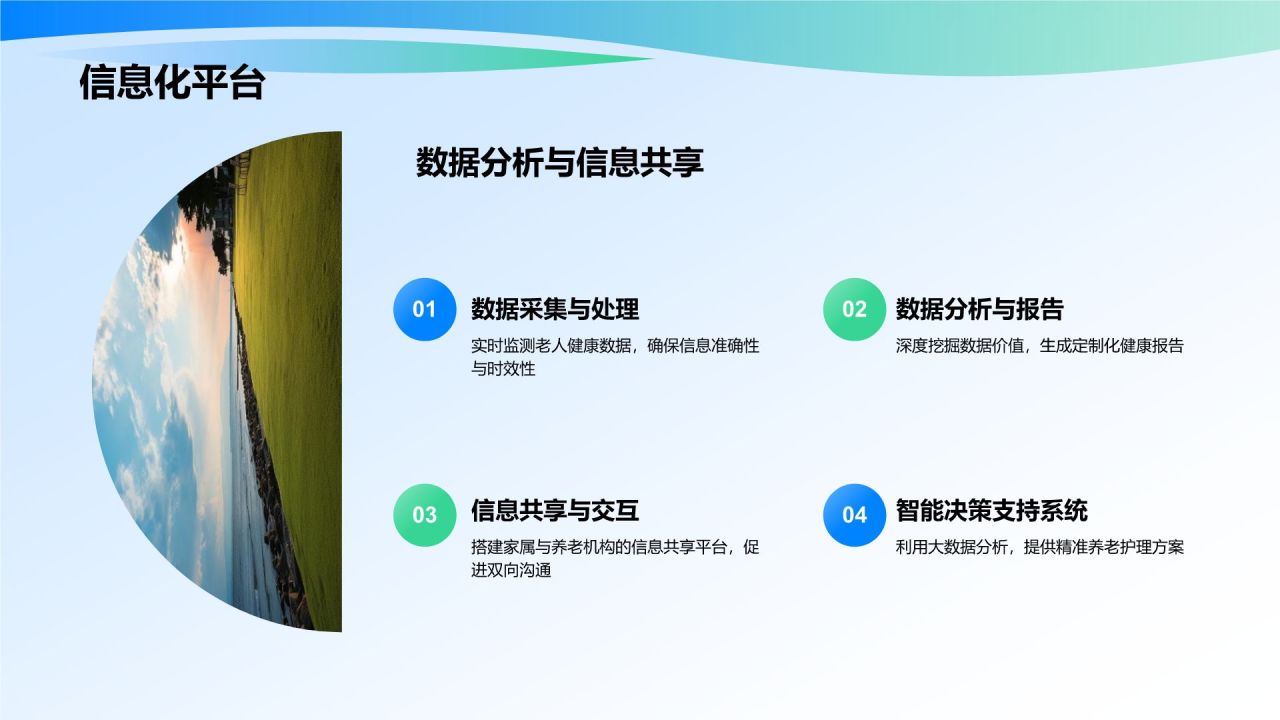 信息化平台

数据分析与信息共享

01

数据采集与处理

实时监测老人健康数据，确保信息准确性与时效性

02

数据分析与报告

深度挖掘数据价值，生成定制化健康报告

03

信息共享与交互

搭建家属与养老机构的信息共享平台，促进双向沟通

04

智能决策支持系统

利用大数据分析，提供精准养老护理方案